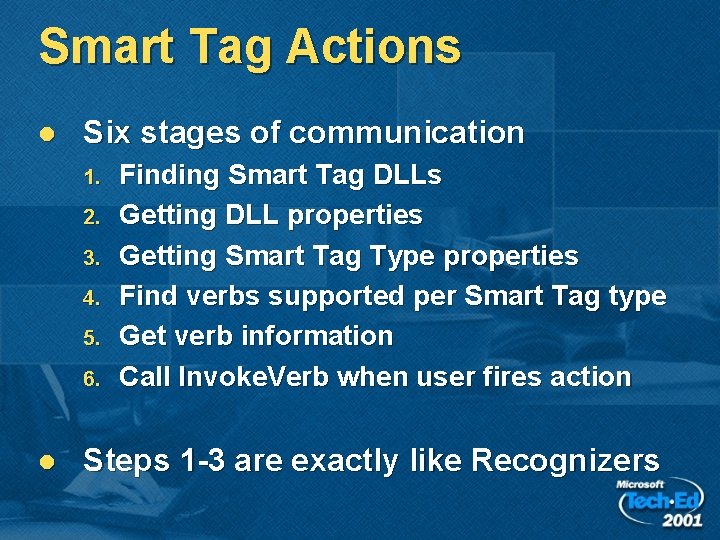 Smart Tag Actions

- Six stages of communication
  1. Finding Smart Tag DLLs
  2. Getting DLL properties
  3. Getting Smart Tag Type properties
  4. Find verbs supported per Smart Tag type
  5. Get verb information
  6. Call InvokeVerb when user fires action

- Steps 1-3 are exactly like Recognizers

Microsoft Tech·Ed 2001